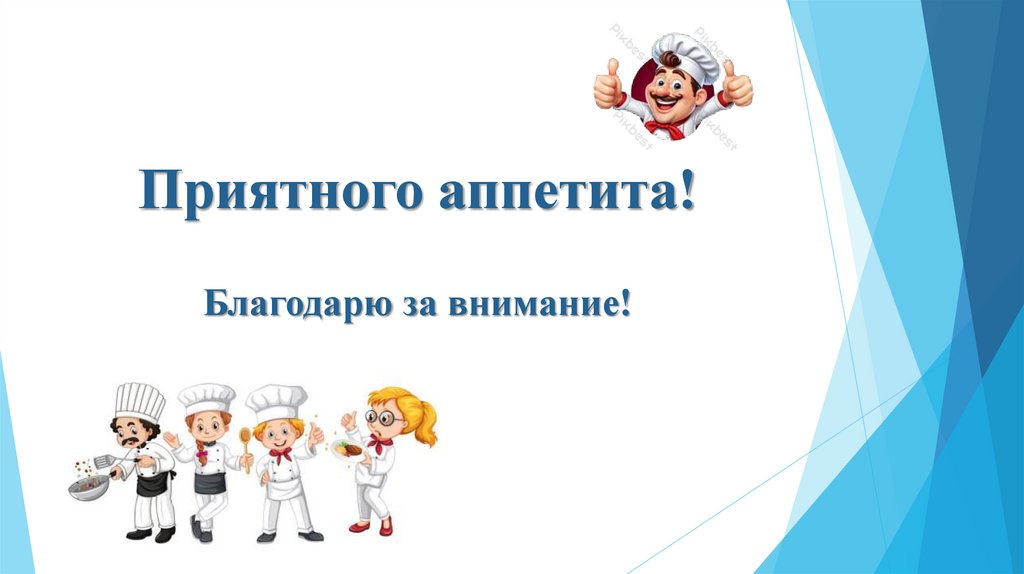 Pikbest Pikbest Pikbest Pikbest

Приятного аппетита!

Благодарю за внимание!